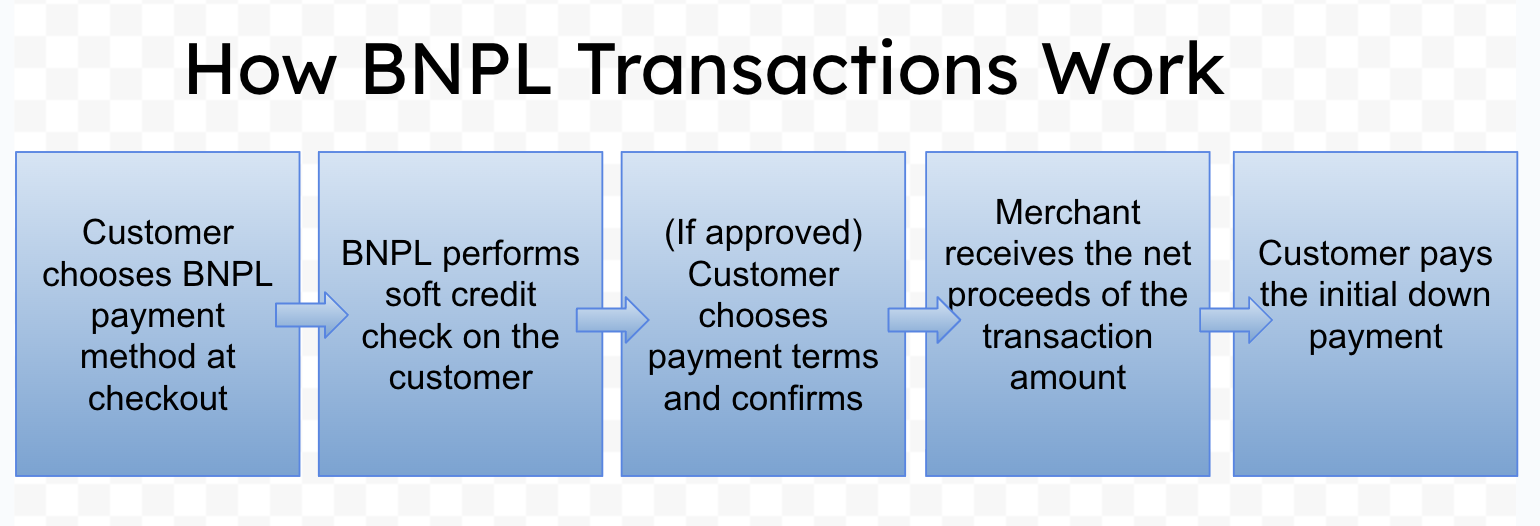 How BNPL Transactions Work

Customer chooses BNPL payment method at checkout

BNPL performs soft credit check on the customer

(If approved) Customer chooses payment terms and confirms

Merchant receives the net proceeds of the transaction amount

Customer pays the initial down payment